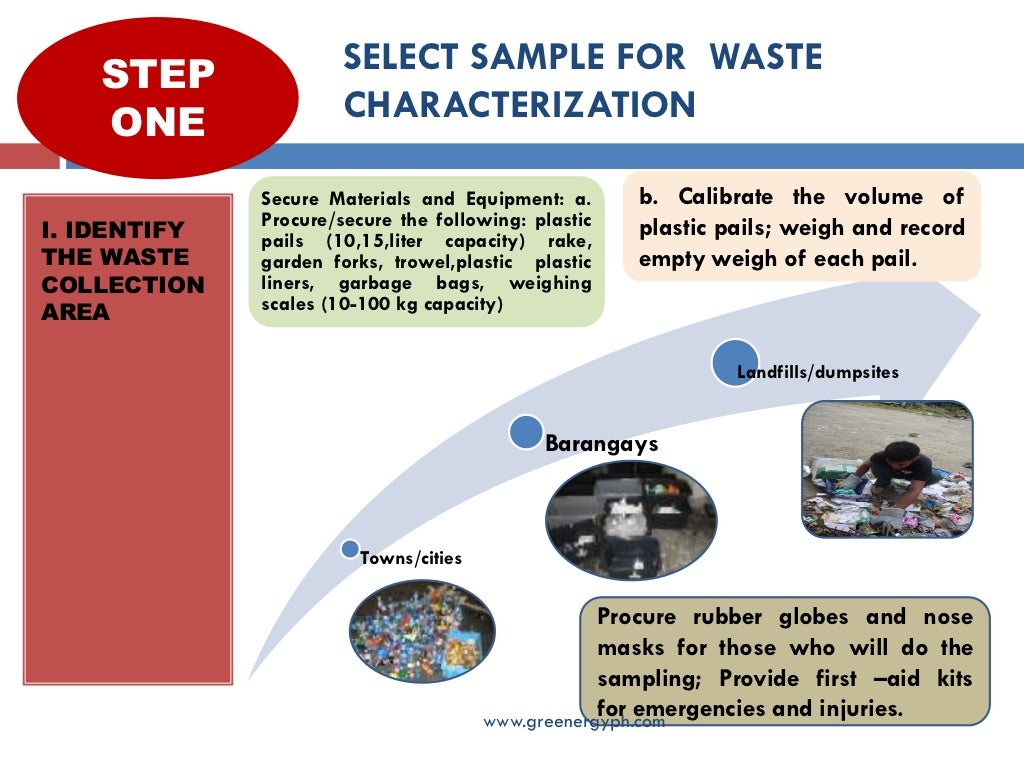 STEP ONE

SELECT SAMPLE FOR WASTE CHARACTERIZATION

I. IDENTIFY THE WASTE COLLECTION AREA

Secure Materials and Equipment: a. Procure/secure the following: plastic pails (10,15,liter capacity) rake, garden forks, trowel,plastic plastic liners, garbage bags, weighing scales (10-100 kg capacity)

b. Calibrate the volume of plastic pails; weigh and record empty weigh of each pail.

Landfills/dumpsites

Barangays

Towns/cities

Procure rubber globes and nose masks for those who will do the sampling; Provide first –aid kits for emergencies and injuries.

www.greenergyph.com